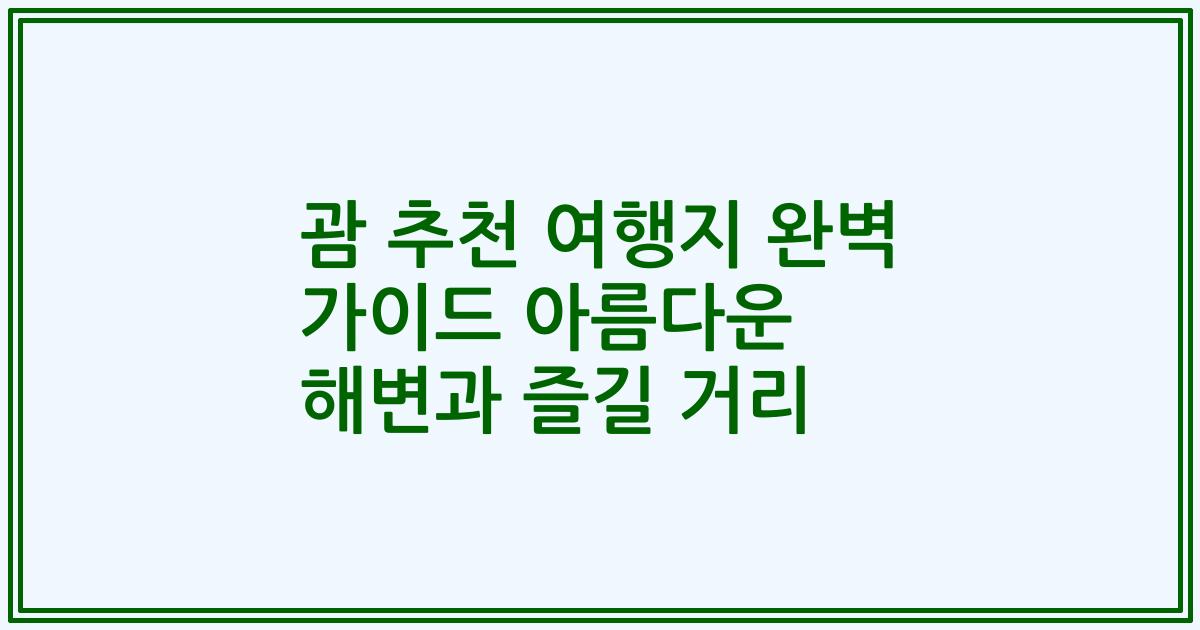 괌 추천 여행지 완벽 가이드 아름다운 해변과 즐길 거리